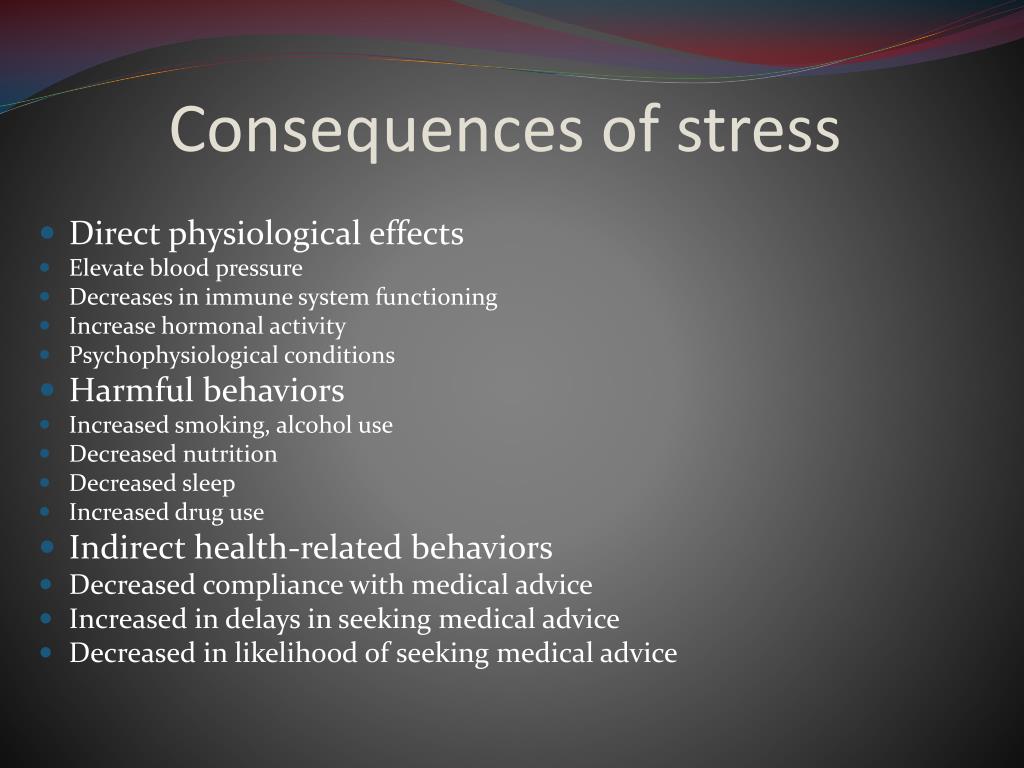 Consequences of stress

- Direct physiological effects
- Elevate blood pressure
- Decreases in immune system functioning
- Increase hormonal activity
- Psychophysiological conditions
- Harmful behaviors
- Increased smoking, alcohol use
- Decreased nutrition
- Decreased sleep
- Increased drug use
- Indirect health-related behaviors
- Decreased compliance with medical advice
- Increased in delays in seeking medical advice
- Decreased in likelihood of seeking medical advice